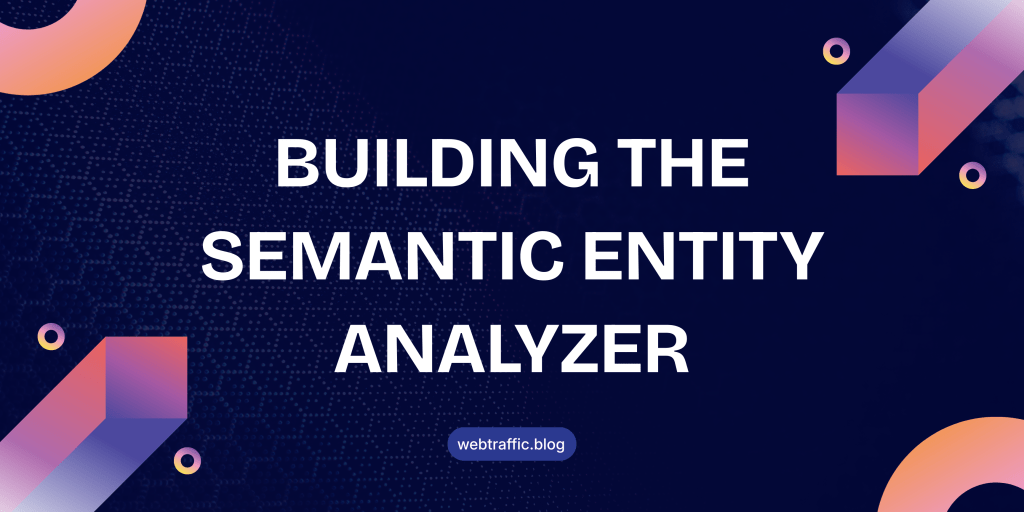 BUILDING THE SEMANTIC ENTITY ANALYZER

webtraffic.blog